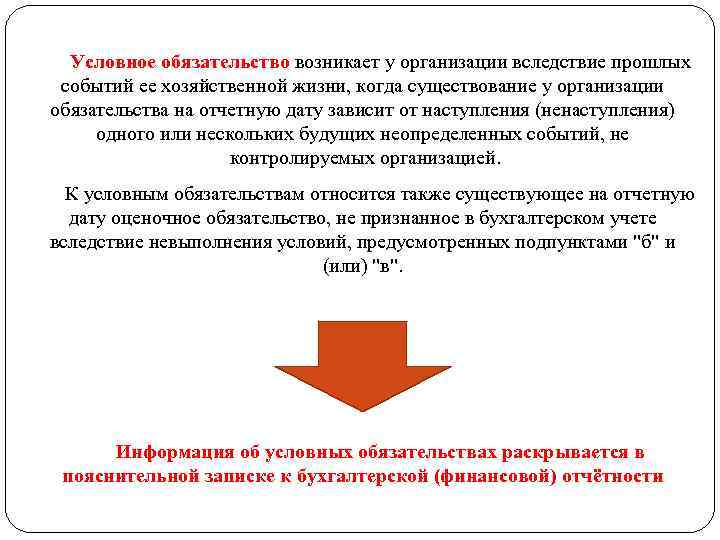 Условное обязательство возникает у организации вследствие прошлых событий ее хозяйственной жизни, когда существование у организации обязательства на отчетную дату зависит от наступления (ненаступления) одного или нескольких будущих неопределенных событий, не контролируемых организацией.

К условным обязательствам относится также существующее на отчетную дату оценочное обязательство, не признанное в бухгалтерском учете вследствие невыполнения условий, предусмотренных подпунктами "б" и (или) "в".

Информация об условных обязательствах раскрывается в пояснительной записке к бухгалтерской (финансовой) отчётности